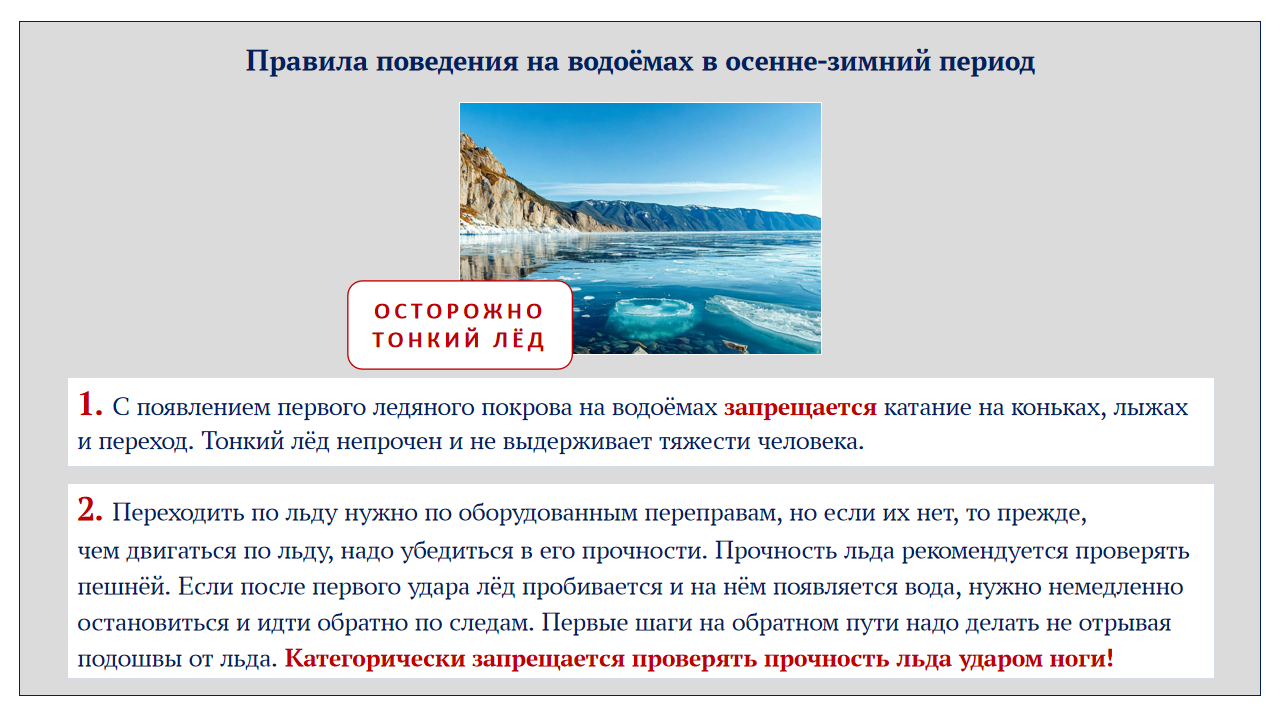 Правила поведения на водоёмах в осенне-зимний период

ОСТОРОЖНО
ТОНКИЙ ЛЁД

1. С появлением первого ледяного покрова на водоёмах запрещается катание на коньках, лыжах и переход. Тонкий лёд непрочен и не выдерживает тяжести человека.

2. Переходить по льду нужно по оборудованным переправам, но если их нет, то прежде, чем двигаться по льду, надо убедиться в его прочности. Прочность льда рекомендуется проверять пешнёй. Если после первого удара лёд пробивается и на нём появляется вода, нужно немедленно остановиться и идти обратно по следам. Первые шаги на обратном пути надо делать не отрывая подошвы от льда. Категорически запрещается проверять прочность льда ударом ноги!